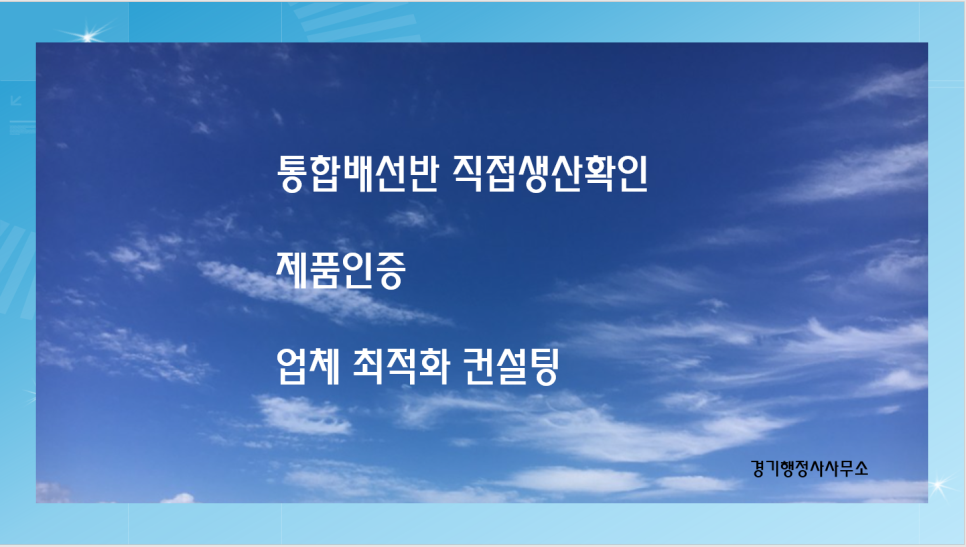 통합배선반 직접생산확인

제품인증

업체 최적화 컨설팅

경기행정사사무소